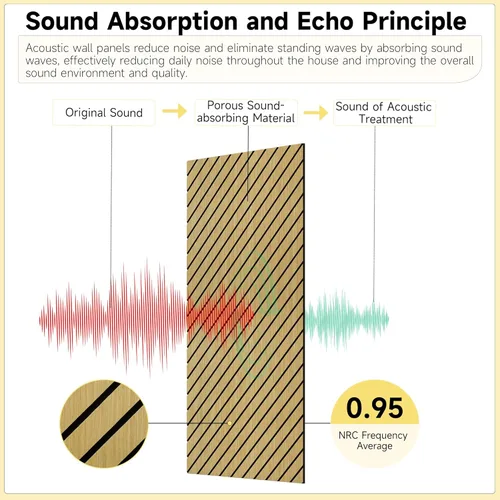 Sound Absorption and Echo Principle

Acoustic wall panels reduce noise and eliminate standing waves by absorbing sound waves, effectively reducing daily noise throughout the house and improving the overall sound environment and quality.

Original Sound

Porous Sound-absorbing Material

Sound of Acoustic Treatment

0.95

NRC Frequency Average